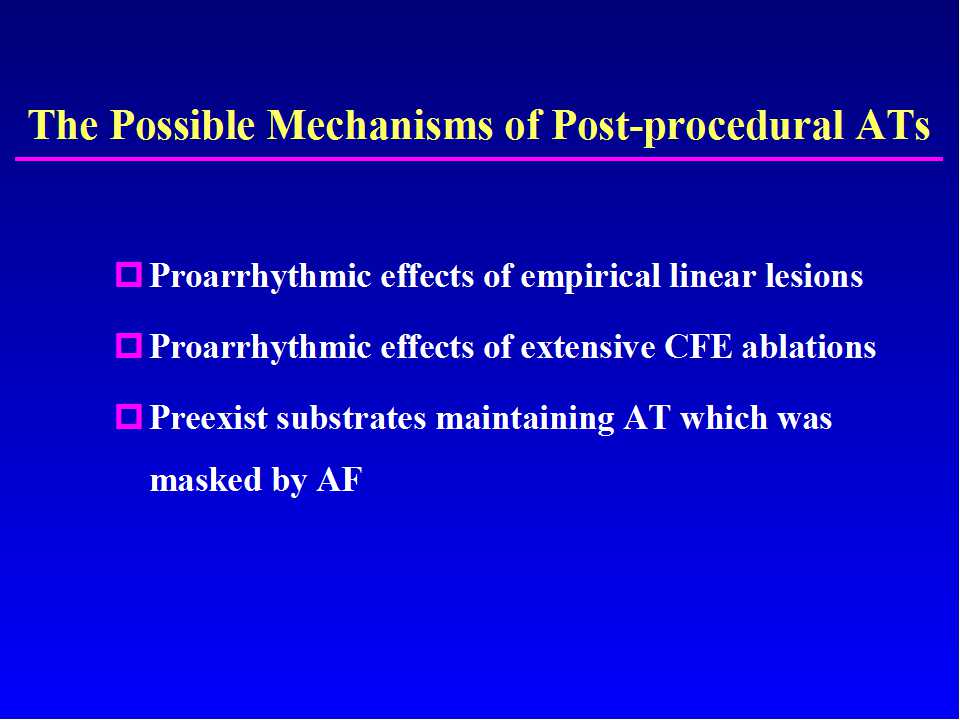 The Possible Mechanisms of Post-procedural ATs

Proarrhythmic effects of empirical linear lesions

Proarrhythmic effects of extensive CFE ablations

Preexist substrates maintaining AT which was masked by AF